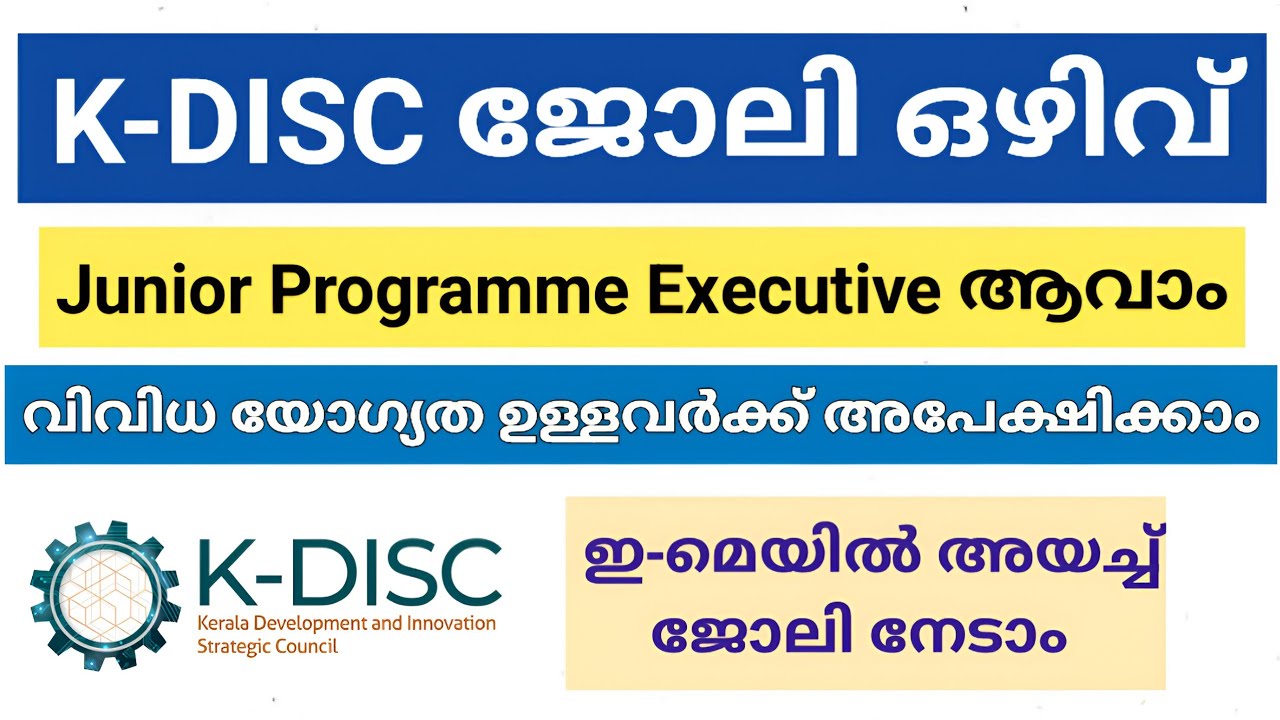 K-DISC ജോലി ഒഴിവ്

Junior Programme Executive ആവാം

വിവിധ യോഗ്യത ഉള്ളവർക്ക് അപേക്ഷിക്കാം

K-DISC
Kerala Development and Innovation Strategic Council

ഇ-മെയിൽ അയച്ച് ജോലി നേടാം